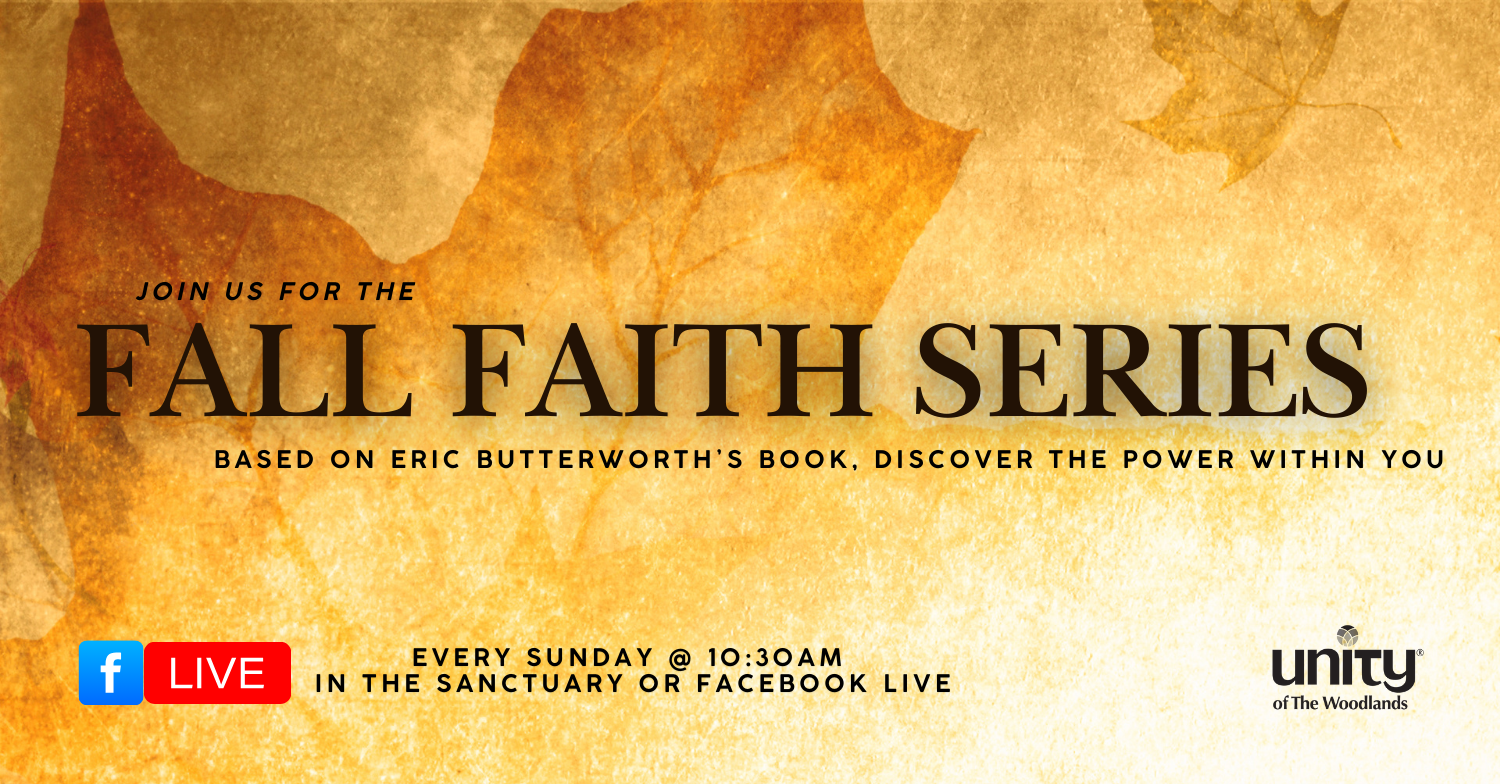 JOIN US FOR THE

FALL FAITH SERIES

BASED ON ERIC BUTTERWORTH'S BOOK, DISCOVER THE POWER WITHIN YOU

f LIVE

EVERY SUNDAY @ 10:30AM
IN THE SANCTUARY OR FACEBOOK LIVE

unity®
of The Woodlands